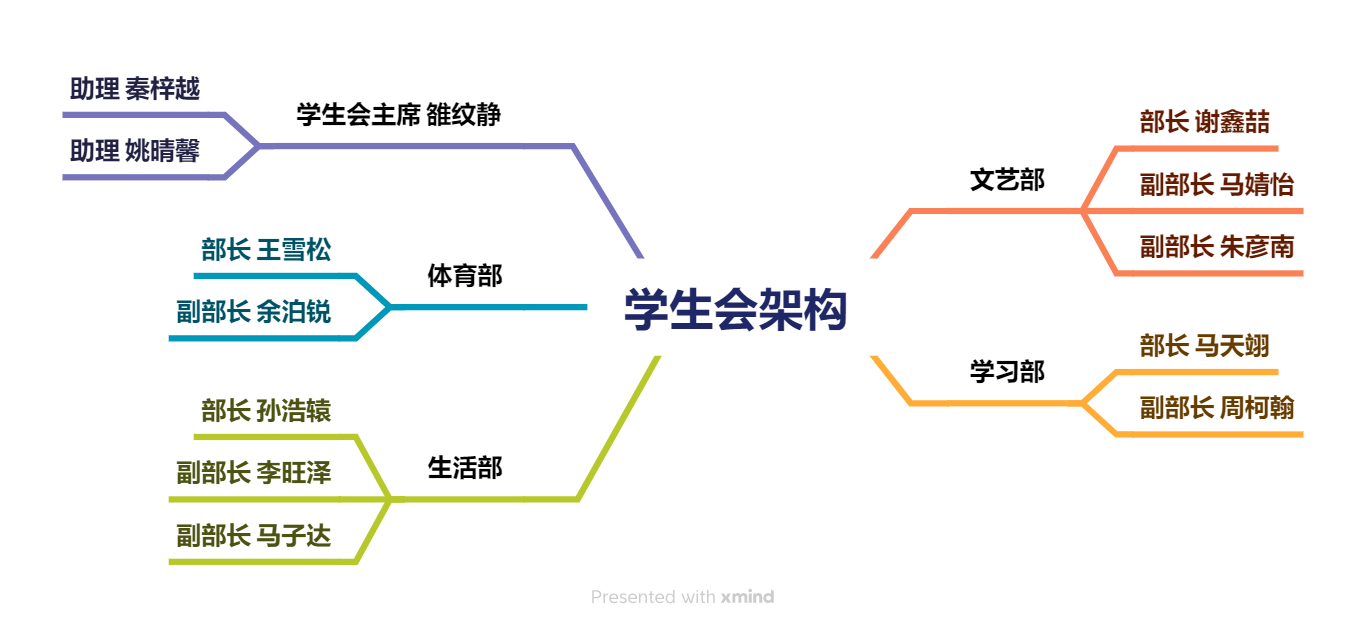 学生会架构

学生会主席 雒纹静

助理 秦梓越

助理 姚晴馨

体育部

部长 王雪松

副部长 余泊锐

生活部

部长 孙浩辕

副部长 李旺泽

副部长 马子达

文艺部

部长 谢鑫喆

副部长 马婧怡

副部长 朱彦南

学习部

部长 马天翊

副部长 周柯翰

Presented with xmind